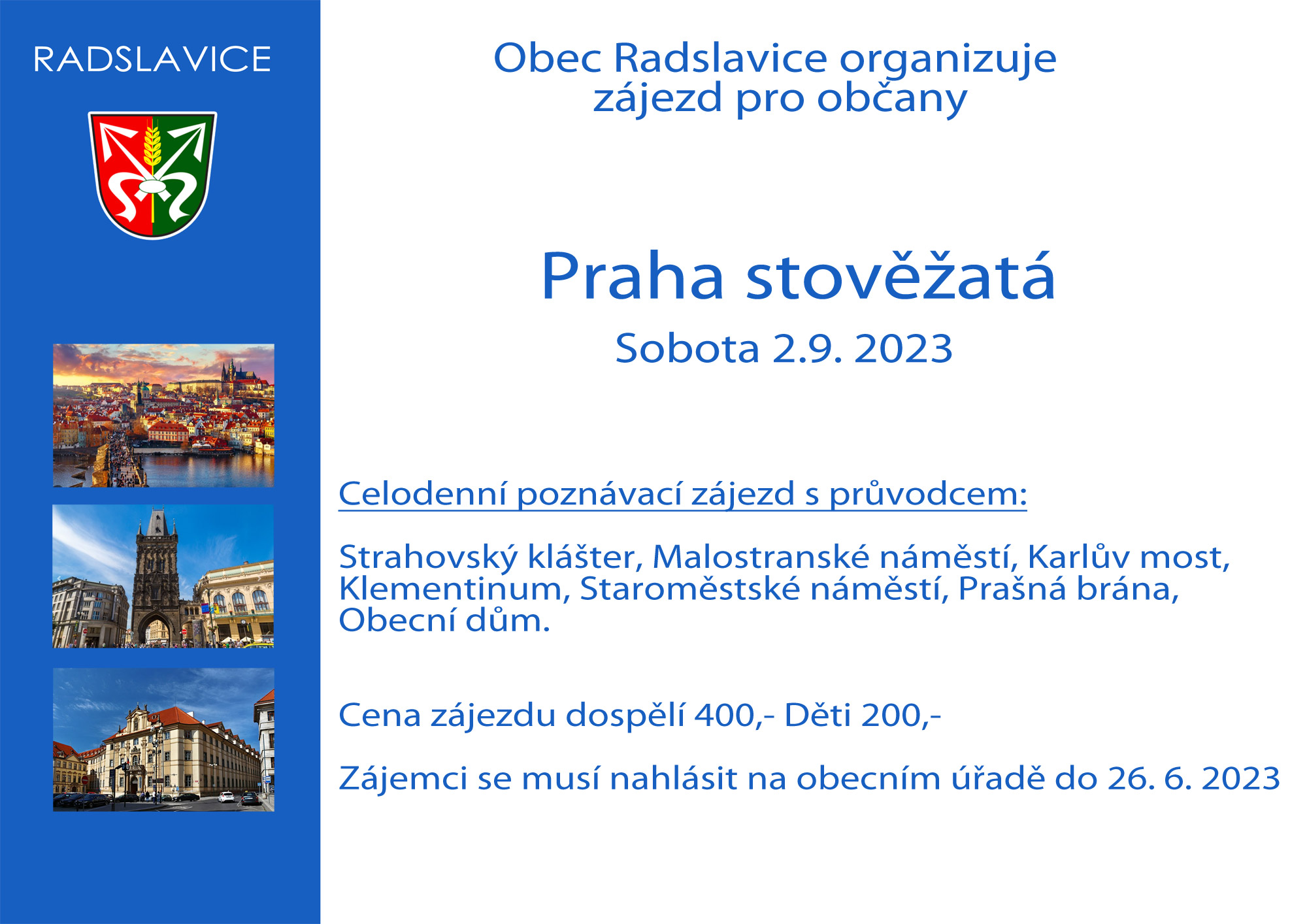 RADSLAVICE

Obec Radslavice organizuje zájezd pro občany

Praha stověžatá

Sobota 2.9. 2023

Celodenní poznávací zájezd s průvodcem:

Strahovský klášter, Malostranské náměstí, Karlův most, Klementinum, Staroměstské náměstí, Prašná brána, Obecní dům.

Cena zájezdu dospělí 400,- Děti 200,-

Zájemci se musí nahlásit na obecním úřadě do 26. 6. 2023